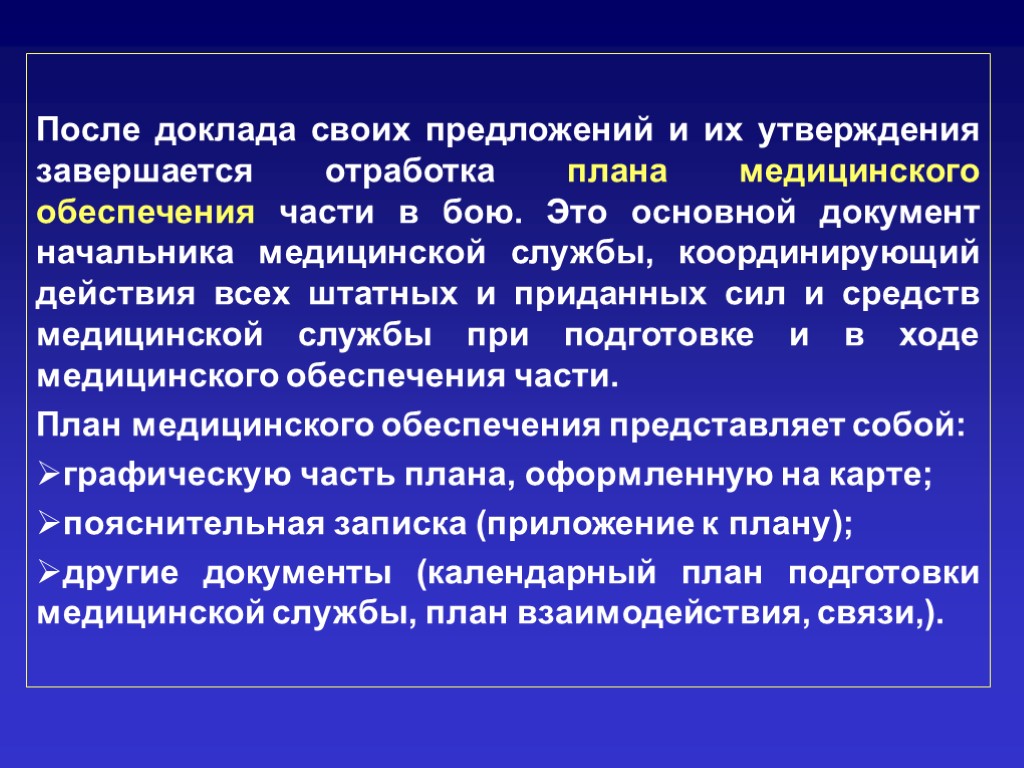 После доклада своих предложений и их утверждения завершается отработка плана медицинского обеспечения части в бою. Это основной документ начальника медицинской службы, координирующий действия всех штатных и приданных сил и средств медицинской службы при подготовке и в ходе медицинского обеспечения части.

План медицинского обеспечения представляет собой:

➢графическую часть плана, оформленную на карте;

➢пояснительная записка (приложение к плану);

➢другие документы (календарный план подготовки медицинской службы, план взаимодействия, связи,).